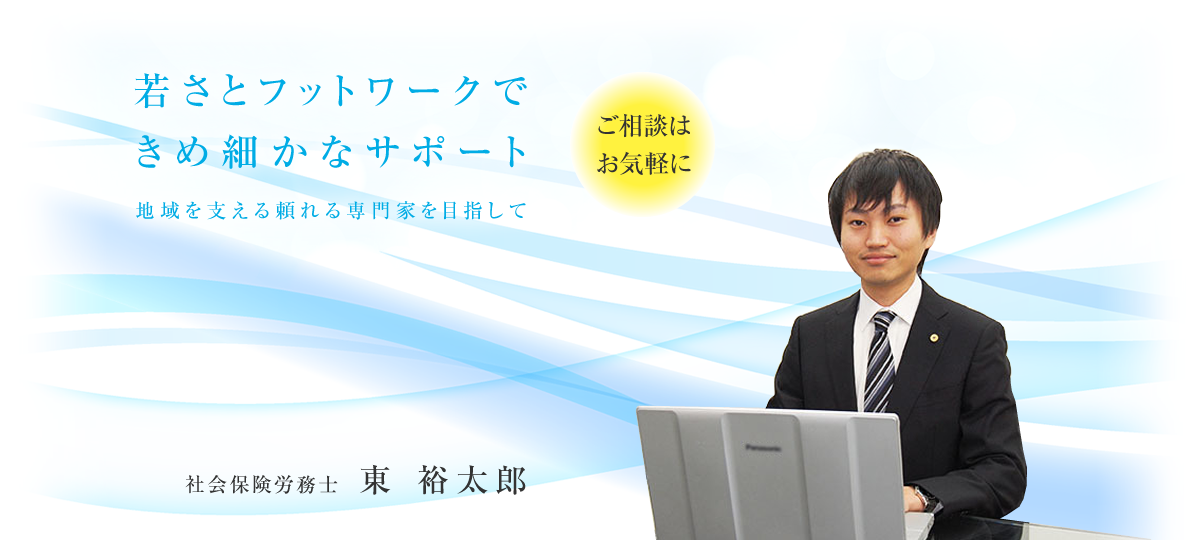 若さとフットワークで
きめ細かなサポート

地域を支える頼れる専門家を目指して

ご相談は
お気軽に

Panasonic

社会保険労務士　東　裕太郎